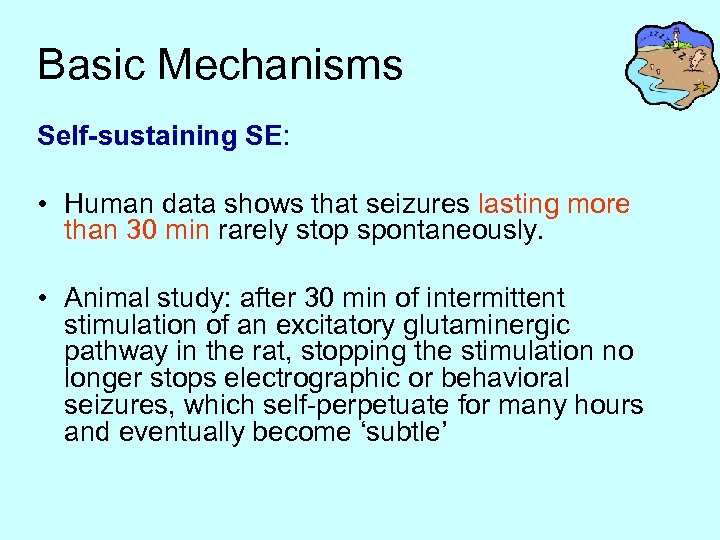 Basic Mechanisms

Self-sustaining SE:

• Human data shows that seizures lasting more than 30 min rarely stop spontaneously.

• Animal study: after 30 min of intermittent stimulation of an excitatory glutaminergic pathway in the rat, stopping the stimulation no longer stops electrographic or behavioral seizures, which self-perpetuate for many hours and eventually become ‘subtle’